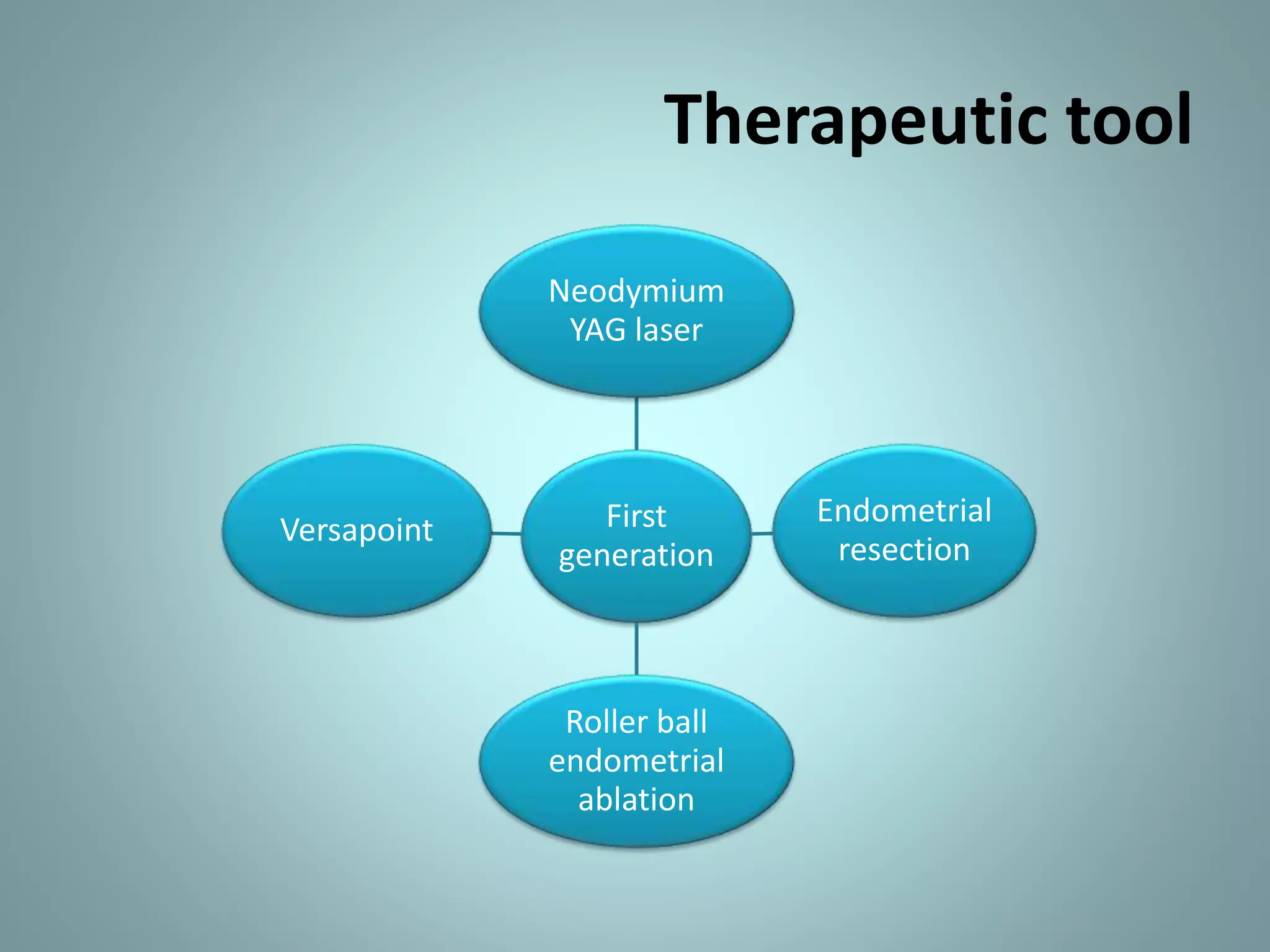 Therapeutic tool

Neodymium YAG laser

Versapoint

First generation

Endometrial resection

Roller ball endometrial ablation